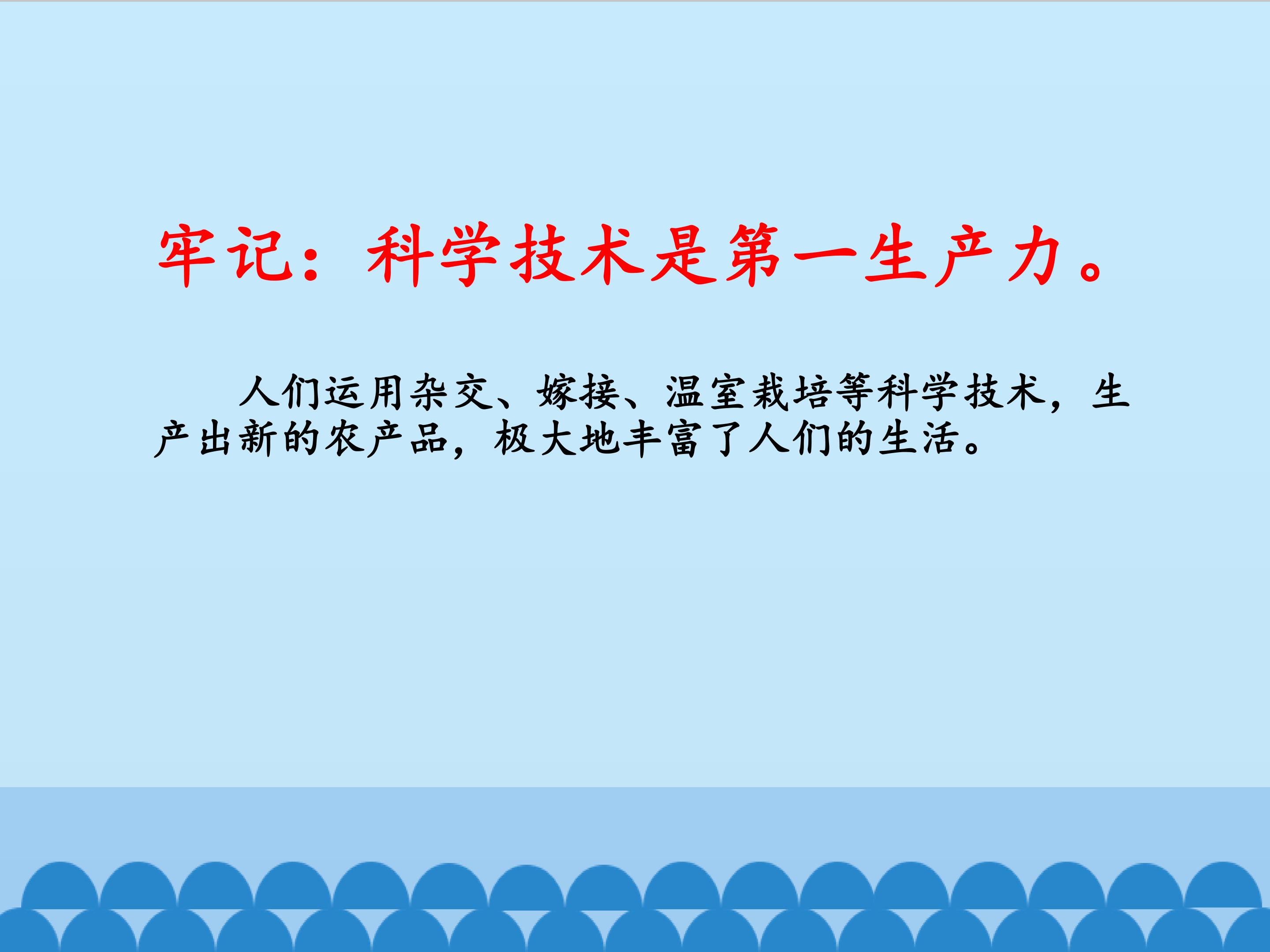 牢记：科学技术是第一生产力。

人们运用杂交、嫁接、温室栽培等科学技术，生产出新的农产品，极大地丰富了人们的生活。